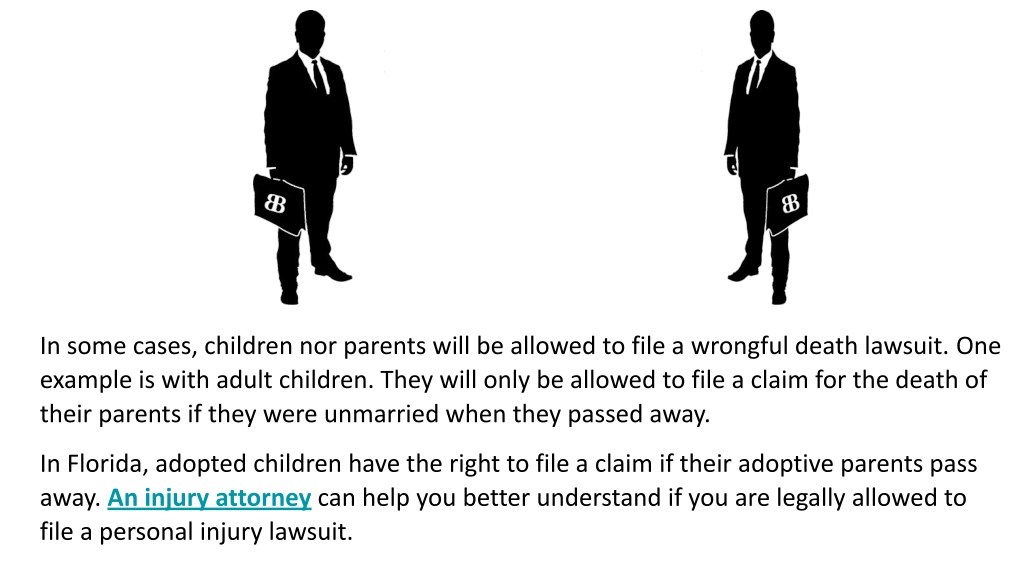 BB

BB

In some cases, children nor parents will be allowed to file a wrongful death lawsuit. One example is with adult children. They will only be allowed to file a claim for the death of their parents if they were unmarried when they passed away.

In Florida, adopted children have the right to file a claim if their adoptive parents pass away. An injury attorney can help you better understand if you are legally allowed to file a personal injury lawsuit.